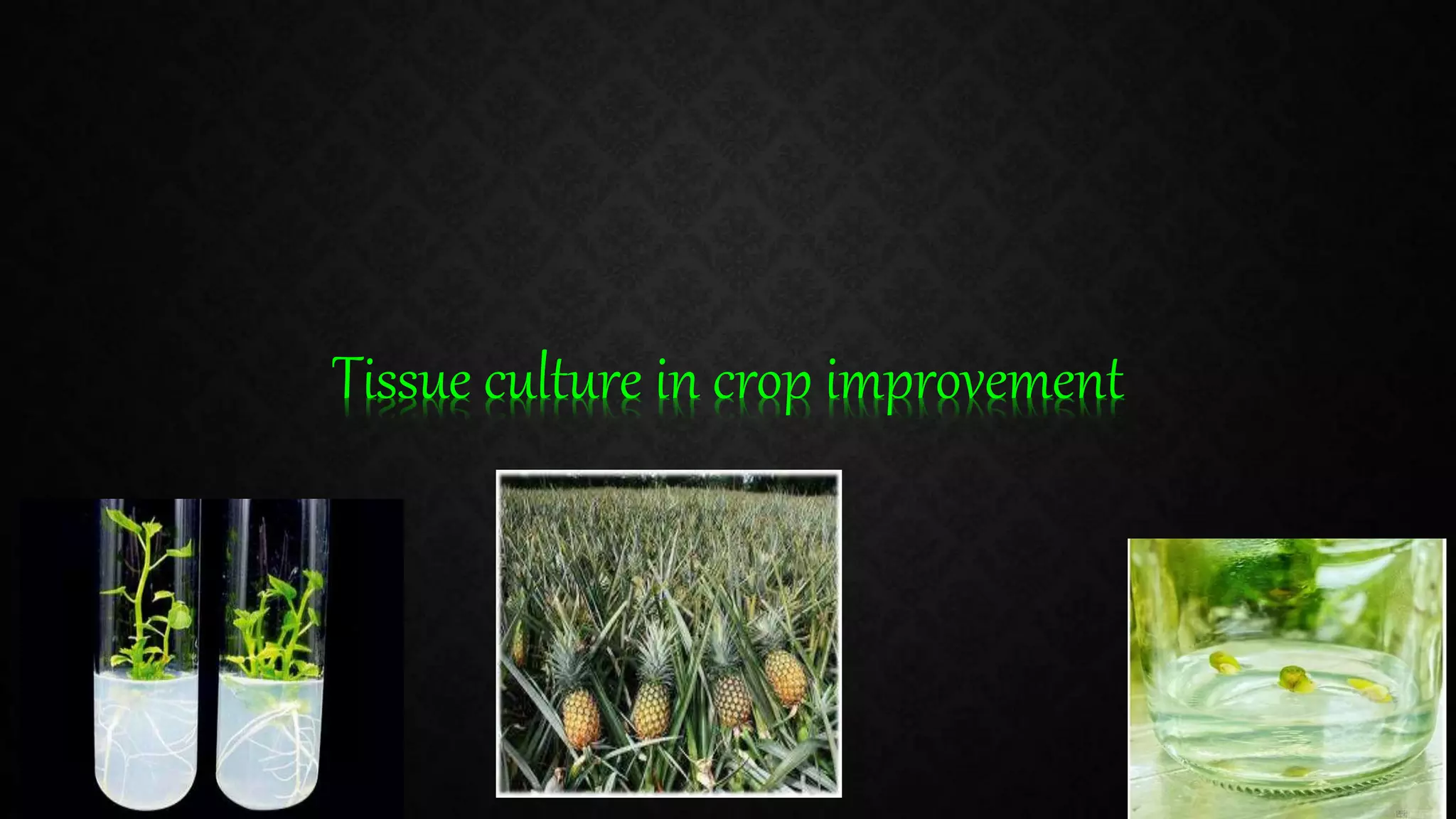 Tissue culture in crop improvement